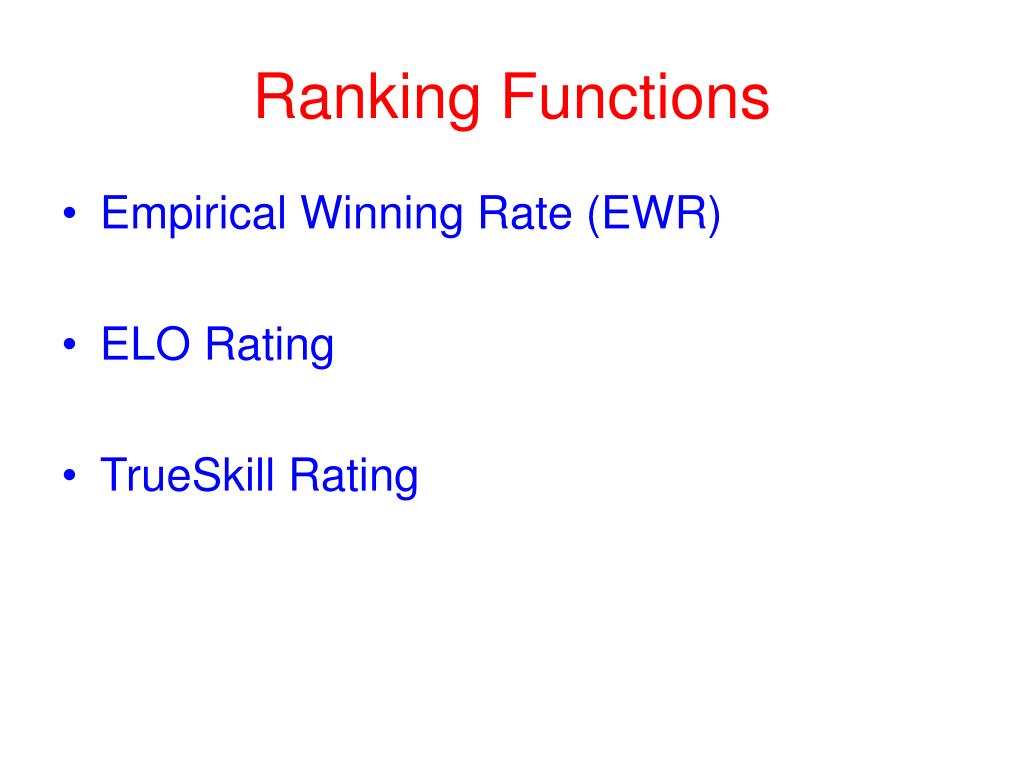 Ranking Functions

• Empirical Winning Rate (EWR)

• ELO Rating

• TrueSkill Rating